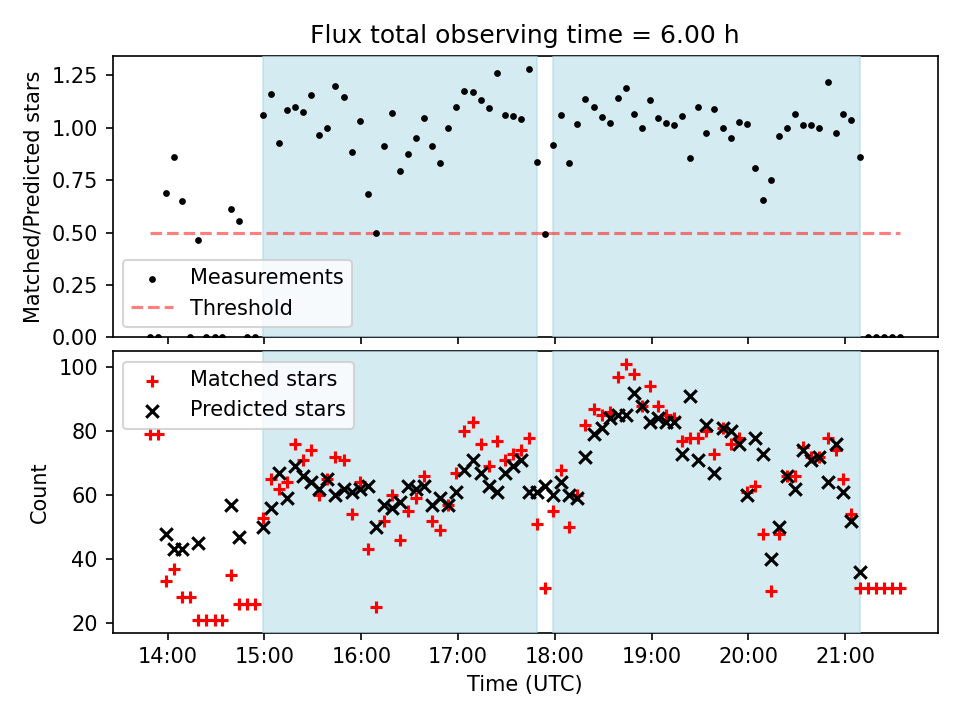 Flux total observing time = 6.00 h

Matched/Predicted stars

1.25
1.00
0.75
0.50
0.25
0.00

Measurements
Threshold

Count

100
80
60
40
20

Matched stars
Predicted stars

14:00
15:00
16:00
17:00
18:00
19:00
20:00
21:00

Time (UTC)